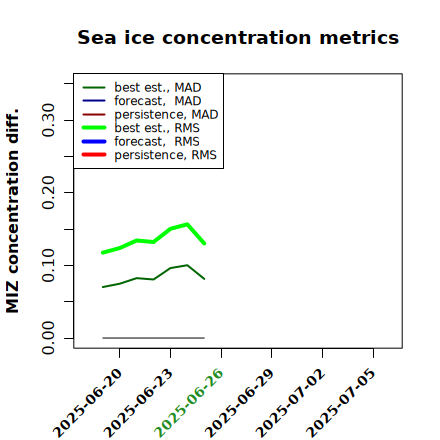 Sea ice concentration metrics

best est., MAD
forecast, MAD
persistence, MAD
best est., RMS
forecast, RMS
persistence, RMS

MIZ concentration diff.

0.30
0.20
0.10
0.00

2025-06-20
2025-06-23
2025-06-26
2025-06-29
2025-07-02
2025-07-05